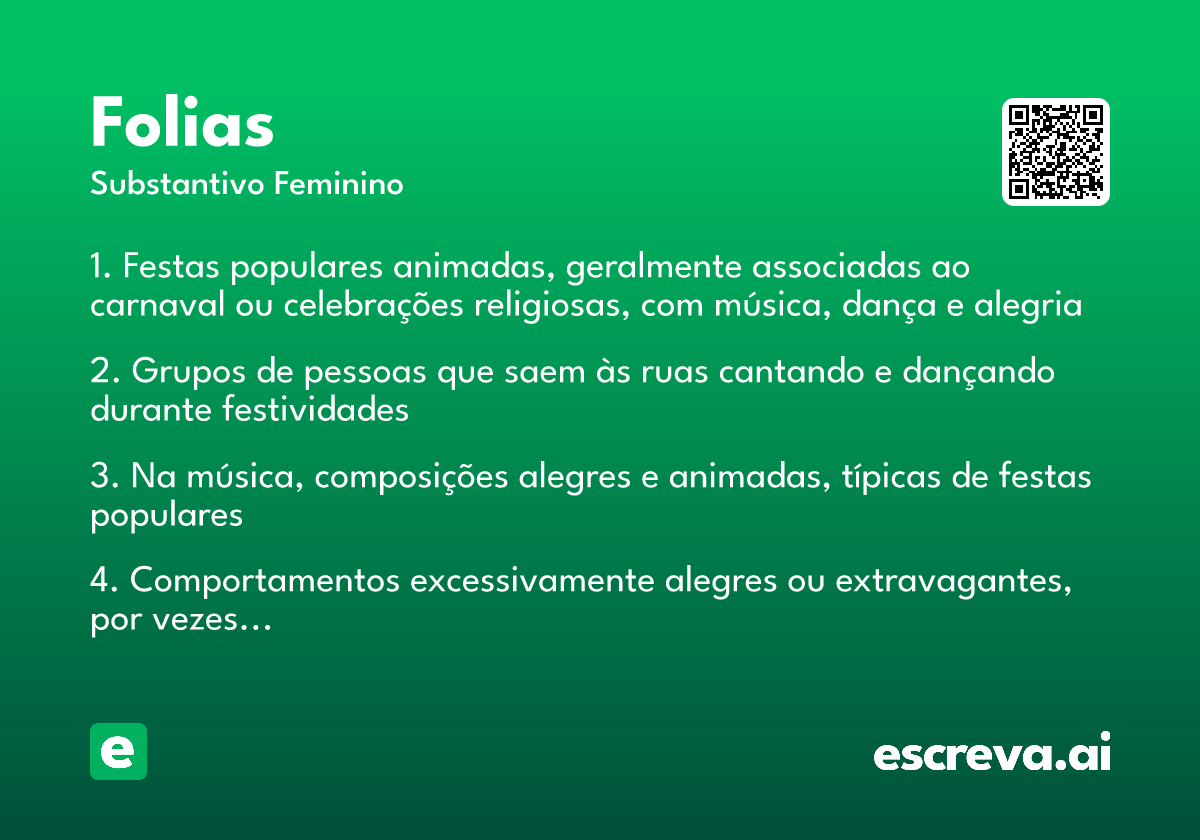 Folias

Substantivo Feminino

1. Festas populares animadas, geralmente associadas ao carnaval ou celebrações religiosas, com música, dança e alegria

2. Grupos de pessoas que saem às ruas cantando e dançando durante festividades

3. Na música, composições alegres e animadas, típicas de festas populares

4. Comportamentos excessivamente alegres ou extravagantes, por vezes…

e

escreva.ai